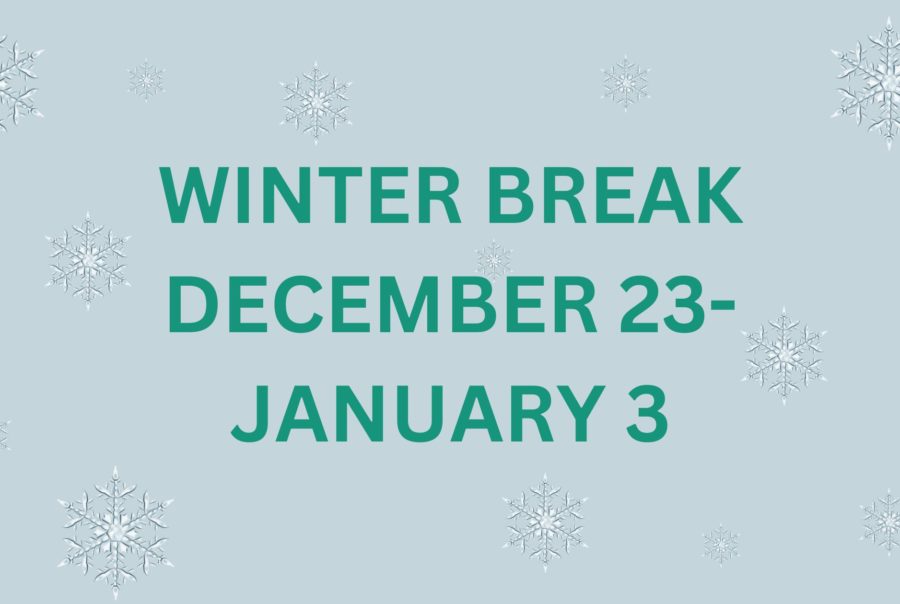 WINTER BREAK
DECEMBER 23-
JANUARY 3